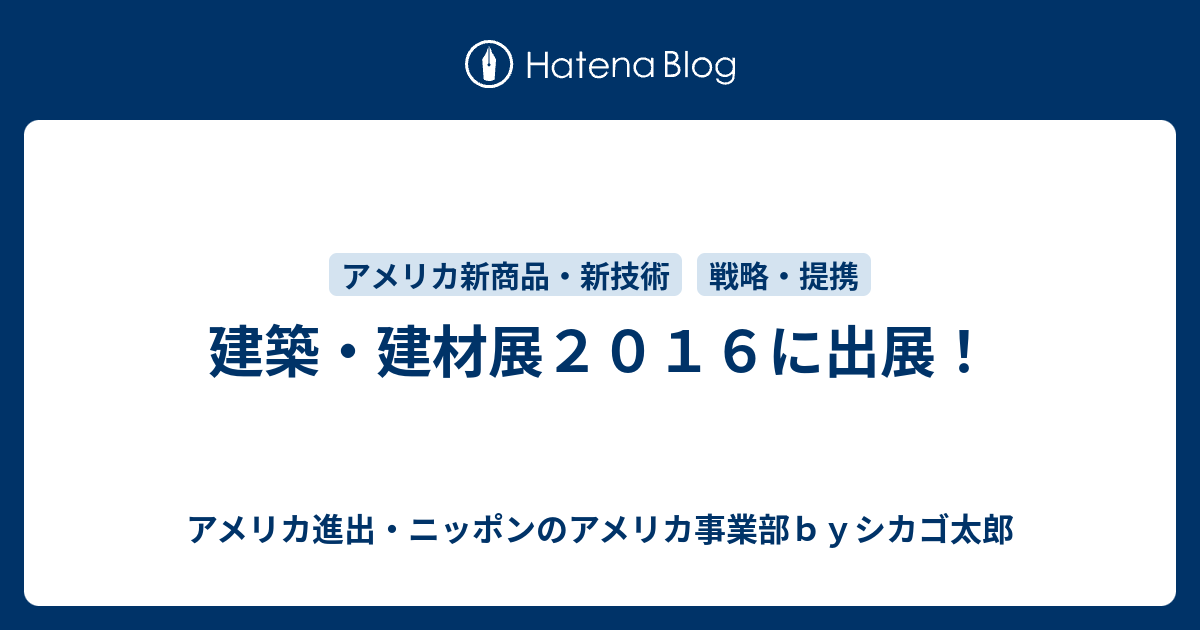 Hatena Blog

アメリカ新商品・新技術

戦略・提携

建築・建材展２０１６に出展！

アメリカ進出・ニッポンのアメリカ事業部ｂｙシカゴ太郎